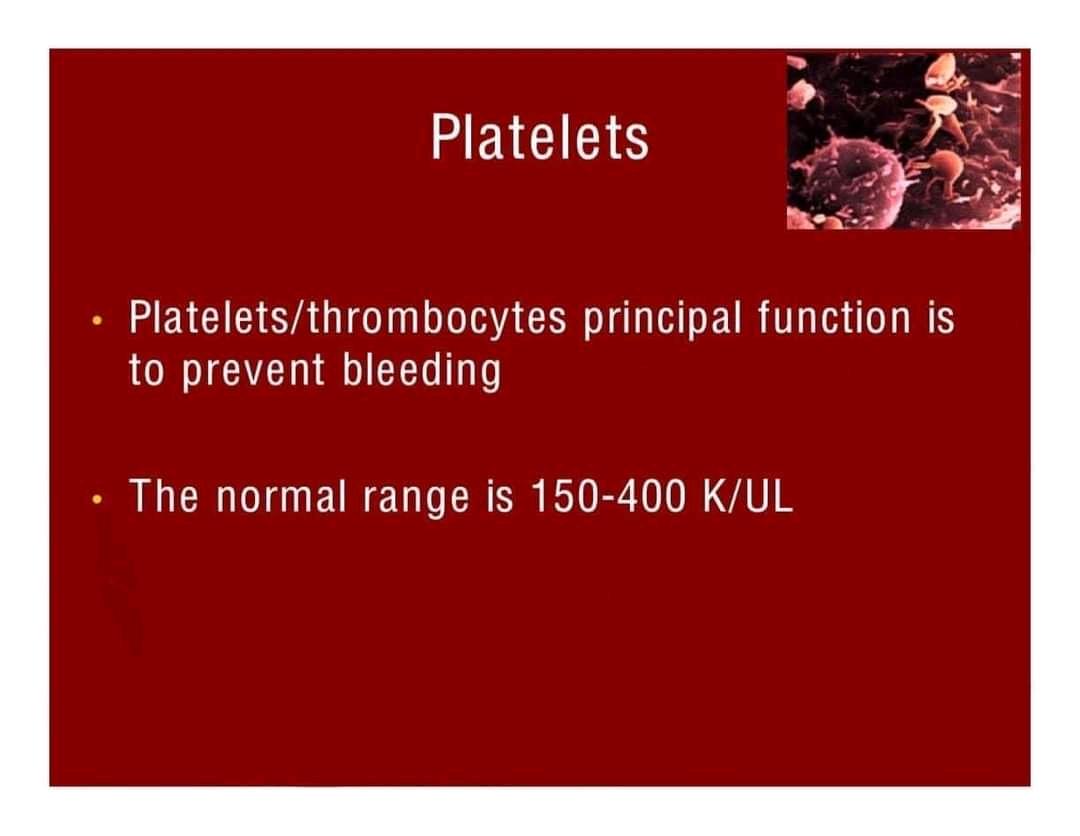 Platelets

• Platelets/thrombocytes principal function is to prevent bleeding

• The normal range is 150-400 K/UL